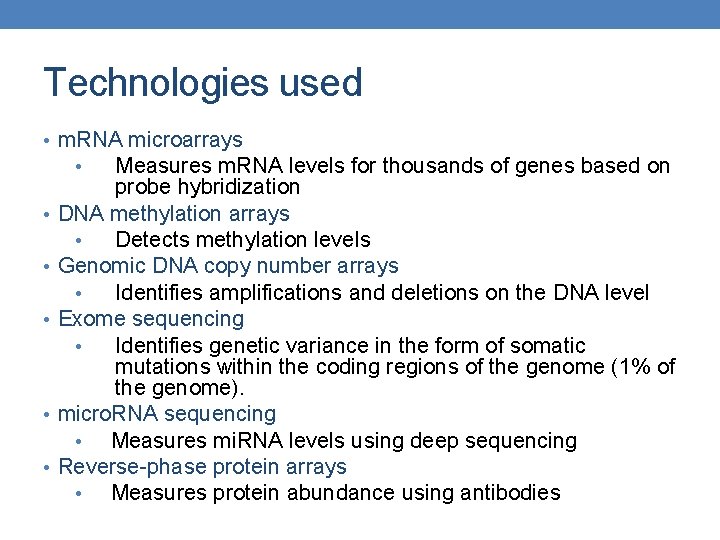 Technologies used

• mRNA microarrays
    • Measures mRNA levels for thousands of genes based on probe hybridization
• DNA methylation arrays
    • Detects methylation levels
• Genomic DNA copy number arrays
    • Identifies amplifications and deletions on the DNA level
• Exome sequencing
    • Identifies genetic variance in the form of somatic mutations within the coding regions of the genome (1% of the genome).
• microRNA sequencing
    • Measures miRNA levels using deep sequencing
• Reverse-phase protein arrays
    • Measures protein abundance using antibodies